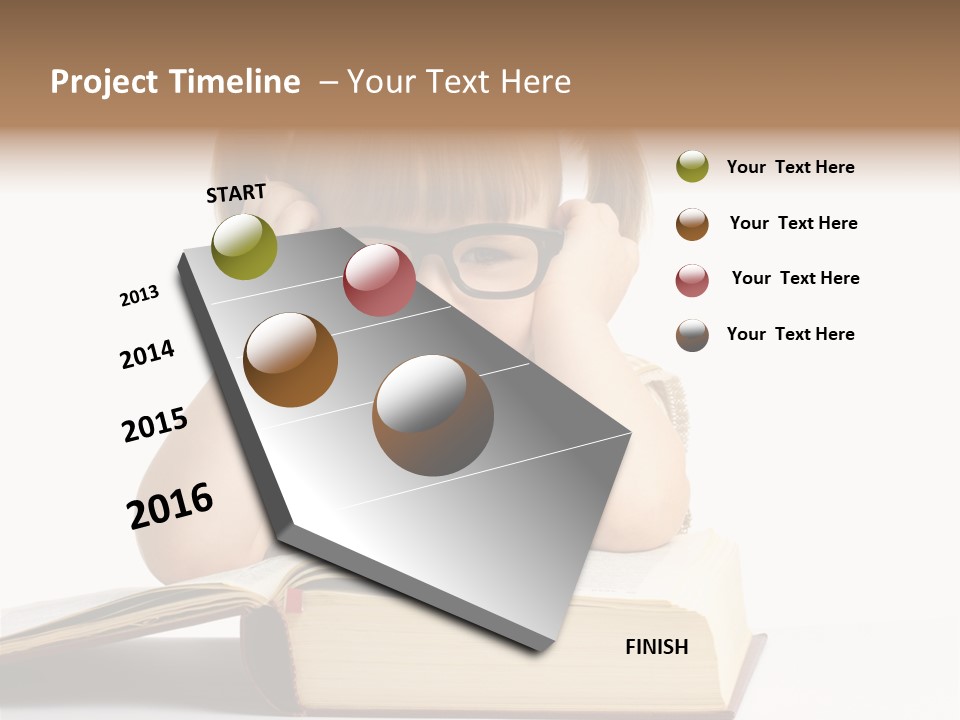 Project Timeline – Your Text Here

START

2013

2014

2015

2016

FINISH

Your Text Here

Your Text Here

Your Text Here

Your Text Here